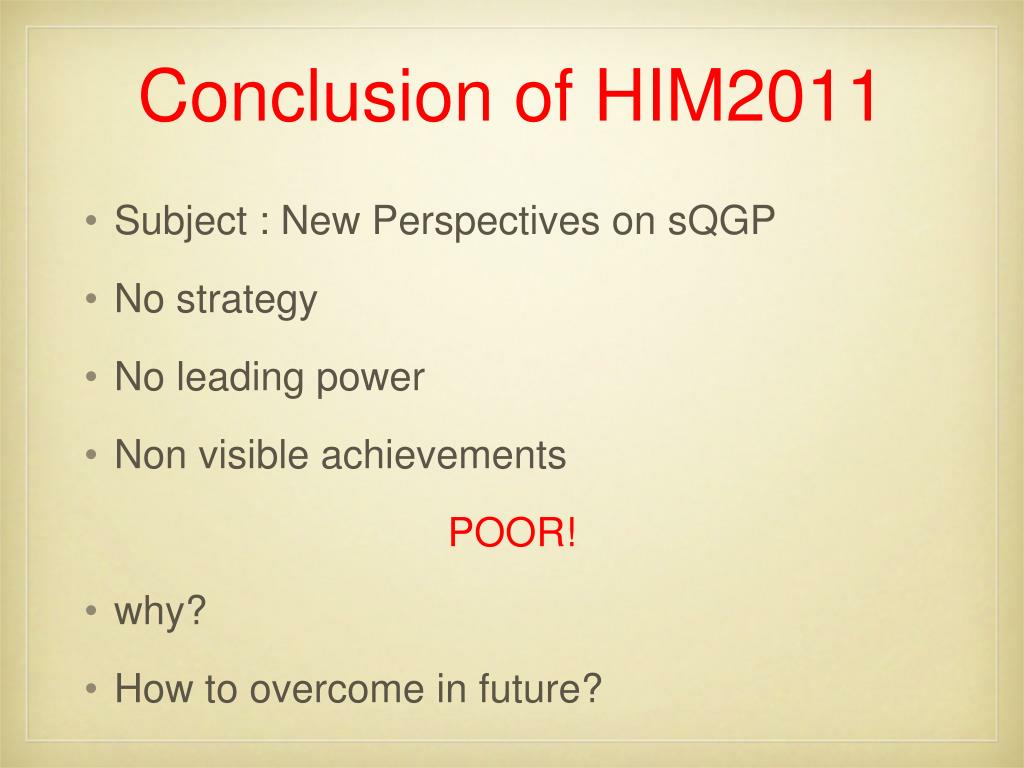 Conclusion of HIM2011

• Subject : New Perspectives on sQGP

• No strategy

• No leading power

• Non visible achievements

POOR!

• why?

• How to overcome in future?